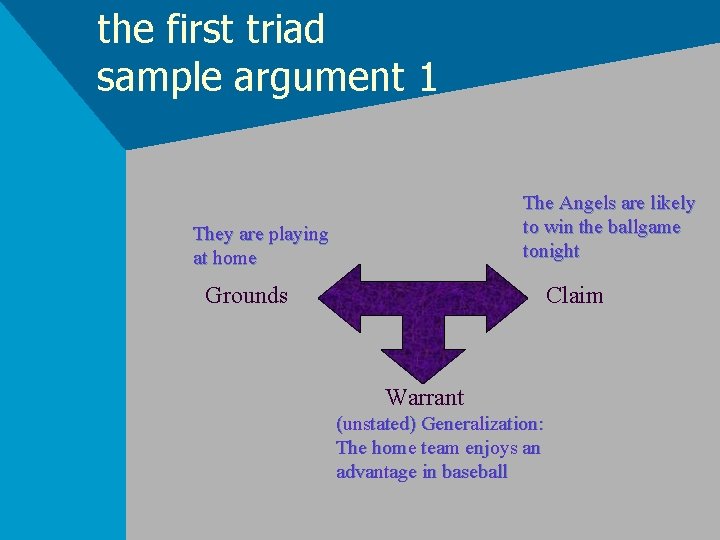 the first triad
sample argument 1

They are playing at home

Grounds

The Angels are likely to win the ballgame tonight

Claim

Warrant

(unstated) Generalization: The home team enjoys an advantage in baseball